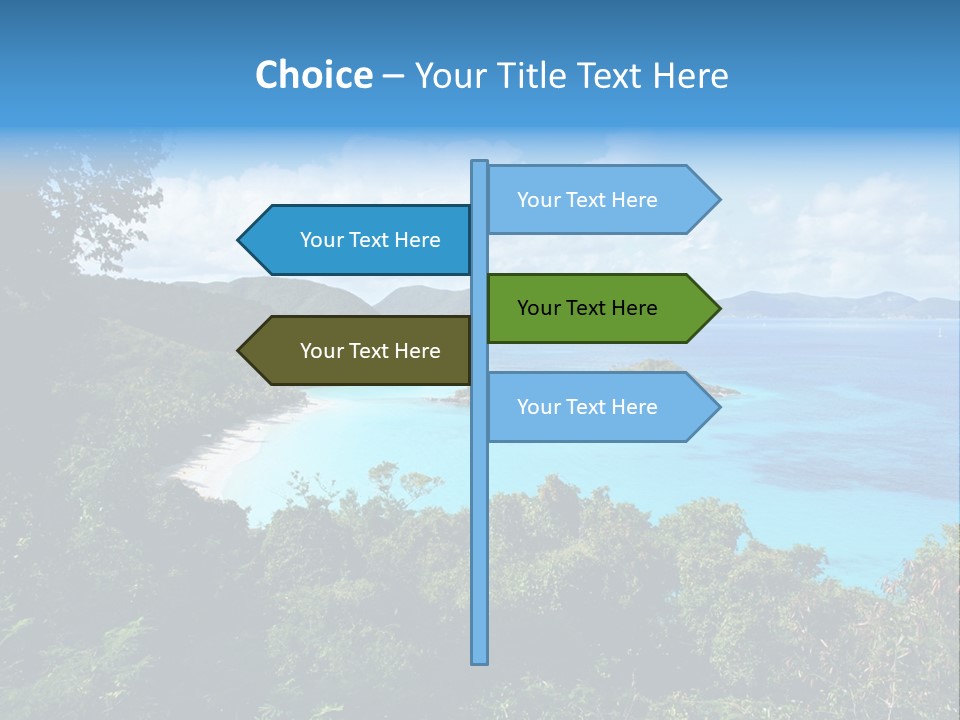 Choice – Your Title Text Here

Your Text Here

Your Text Here

Your Text Here

Your Text Here

Your Text Here